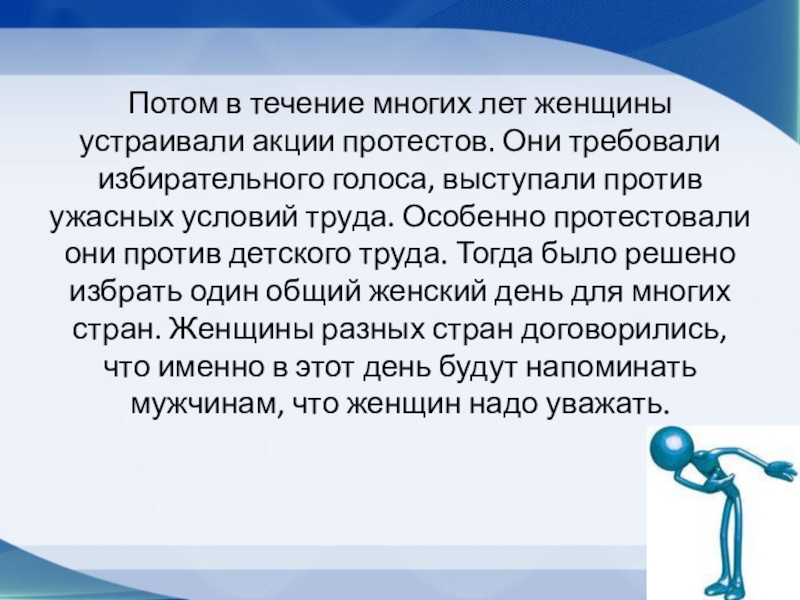 Потом в течение многих лет женщины устраивали акции протестов. Они требовали избирательного голоса, выступали против ужасных условий труда. Особенно протестовали они против детского труда. Тогда было решено избрать один общий женский день для многих стран. Женщины разных стран договорились, что именно в этот день будут напоминать мужчинам, что женщин надо уважать.